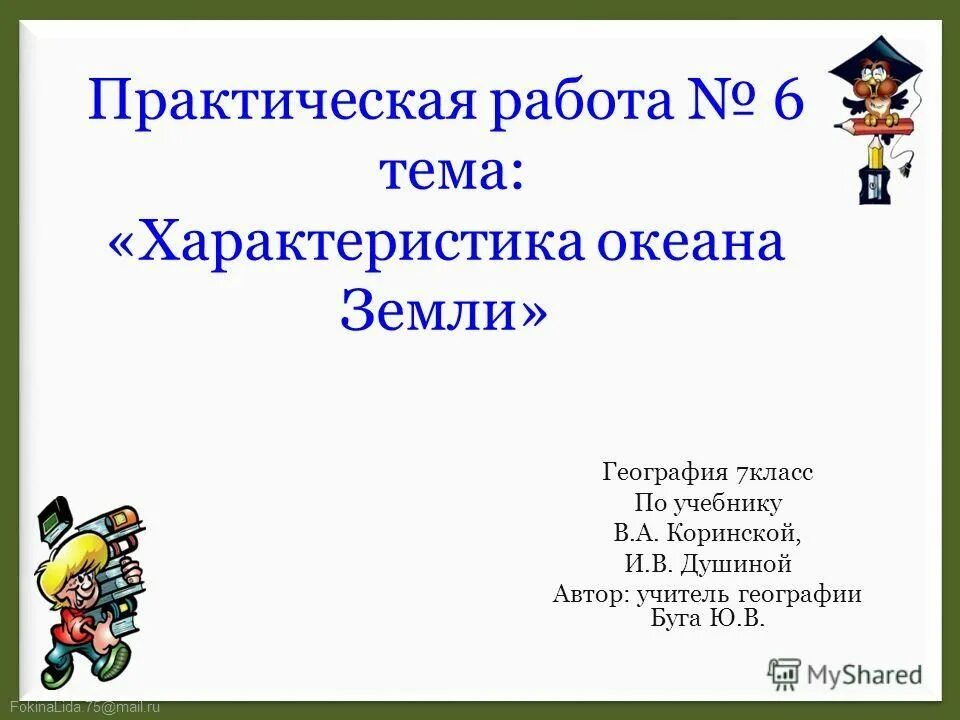 Практическая работа № 6
тема:
«Характеристика океана Земли»

География 7класс
По учебнику
В.А. Коринской,
И.В. Душиной
Автор: учитель географии
Буга Ю.В.

MyShared

FokinaLida 75@mail.ru